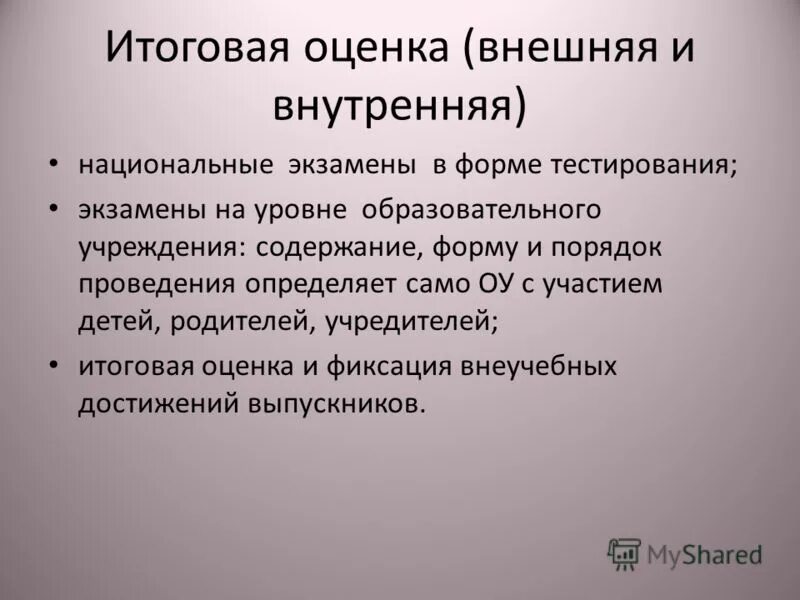 Итоговая оценка (внешняя и внутренняя)

• национальные экзамены в форме тестирования;

• экзамены на уровне образовательного учреждения: содержание, форму и порядок проведения определяет само ОУ с участием детей, родителей, учредителей;

• итоговая оценка и фиксация внеучебных достижений выпускников.

MyShared